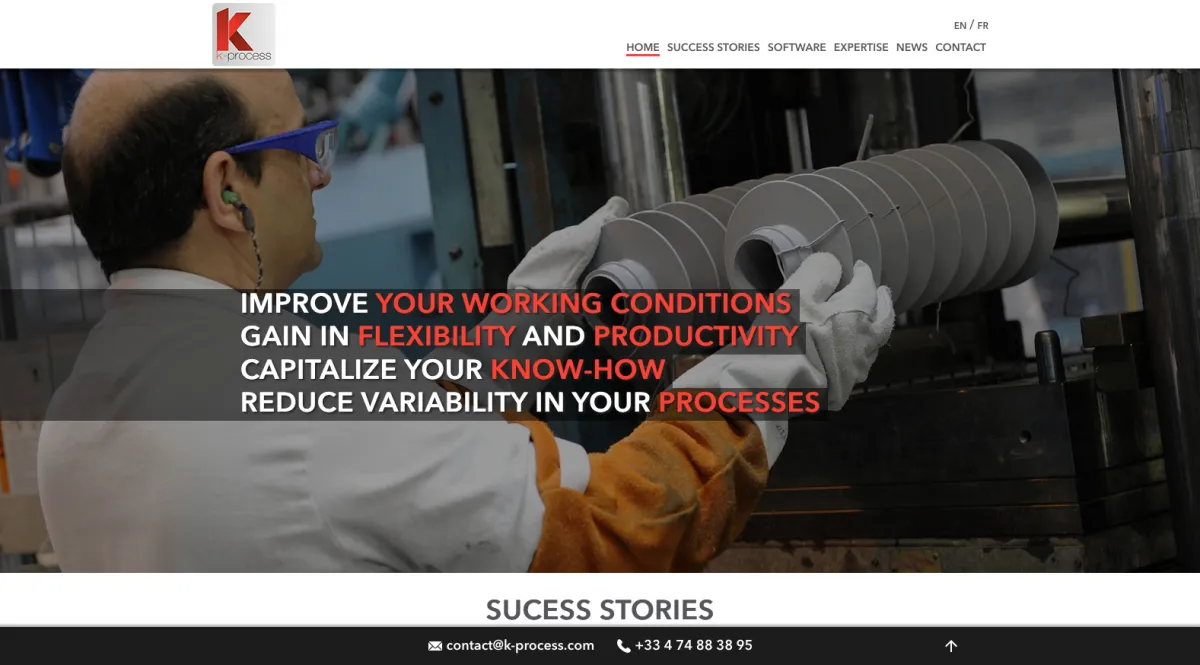 K
k-process

EN / FR

HOME SUCCESS STORIES SOFTWARE EXPERTISE NEWS CONTACT

IMPROVE YOUR WORKING CONDITIONS
GAIN IN FLEXIBILITY AND PRODUCTIVITY
CAPITALIZE YOUR KNOW-HOW
REDUCE VARIABILITY IN YOUR PROCESSES

SUCESS STORIES

contact@k-process.com +33 4 74 88 38 95